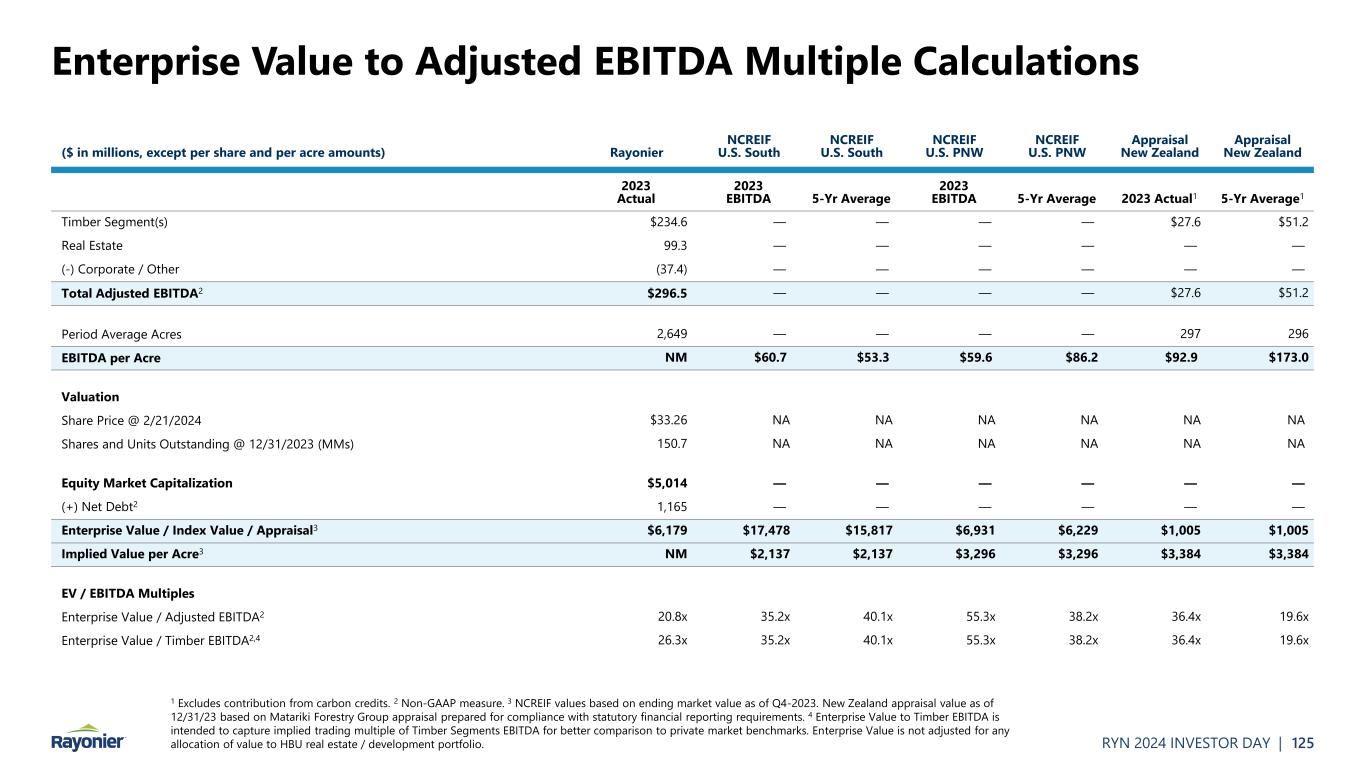 Enterprise Value to Adjusted EBITDA Multiple Calculations

| ($ in millions, except per share and per acre amounts) | Rayonier | NCREIF U.S. South | NCREIF U.S. South | NCREIF U.S. PNW | NCREIF U.S. PNW | Appraisal New Zealand | Appraisal New Zealand |
|---|---|---|---|---|---|---|---|
| | 2023 Actual | 2023 EBITDA | 5-Yr Average | 2023 EBITDA | 5-Yr Average | 2023 Actual$^1$ | 5-Yr Average$^1$ |
| Timber Segment(s) | $234.6 | — | — | — | — | $27.6 | $51.2 |
| Real Estate | 99.3 | — | — | — | — | — | — |
| (-) Corporate / Other | (37.4) | — | — | — | — | — | — |
| Total Adjusted EBITDA$^2$ | $296.5 | — | — | — | — | $27.6 | $51.2 |
| Period Average Acres | 2,649 | — | — | — | — | 297 | 296 |
| EBITDA per Acre | NM | $60.7 | $53.3 | $59.6 | $86.2 | $92.9 | $173.0 |
| Valuation | | | | | | | |
| Share Price @ 2/21/2024 | $33.26 | NA | NA | NA | NA | NA | NA |
| Shares and Units Outstanding @ 12/31/2023 (MMs) | 150.7 | NA | NA | NA | NA | NA | NA |
| Equity Market Capitalization | $5,014 | — | — | — | — | — | — |
| (+) Net Debt$^2$ | 1,165 | — | — | — | — | — | — |
| Enterprise Value / Index Value / Appraisal$^3$ | $6,179 | $17,478 | $15,817 | $6,931 | $6,229 | $1,005 | $1,005 |
| Implied Value per Acre$^3$ | NM | $2,137 | $2,137 | $3,296 | $3,296 | $3,384 | $3,384 |
| EV / EBITDA Multiples | | | | | | | |
| Enterprise Value / Adjusted EBITDA$^2$ | 20.8x | 35.2x | 40.1x | 55.3x | 38.2x | 36.4x | 19.6x |
| Enterprise Value / Timber EBITDA$^{2,4}$ | 26.3x | 35.2x | 40.1x | 55.3x | 38.2x | 36.4x | 19.6x |

$^1$ Excludes contribution from carbon credits. $^2$ Non-GAAP measure. $^3$ NCREIF values based on ending market value as of Q4-2023. New Zealand appraisal value as of 12/31/23 based on Matariki Forestry Group appraisal prepared for compliance with statutory financial reporting requirements. $^4$ Enterprise Value to Timber EBITDA is intended to capture implied trading multiple of Timber Segments EBITDA for better comparison to private market benchmarks. Enterprise Value is not adjusted for any allocation of value to HBU real estate / development portfolio.

Rayonier

RYN 2024 INVESTOR DAY | 125